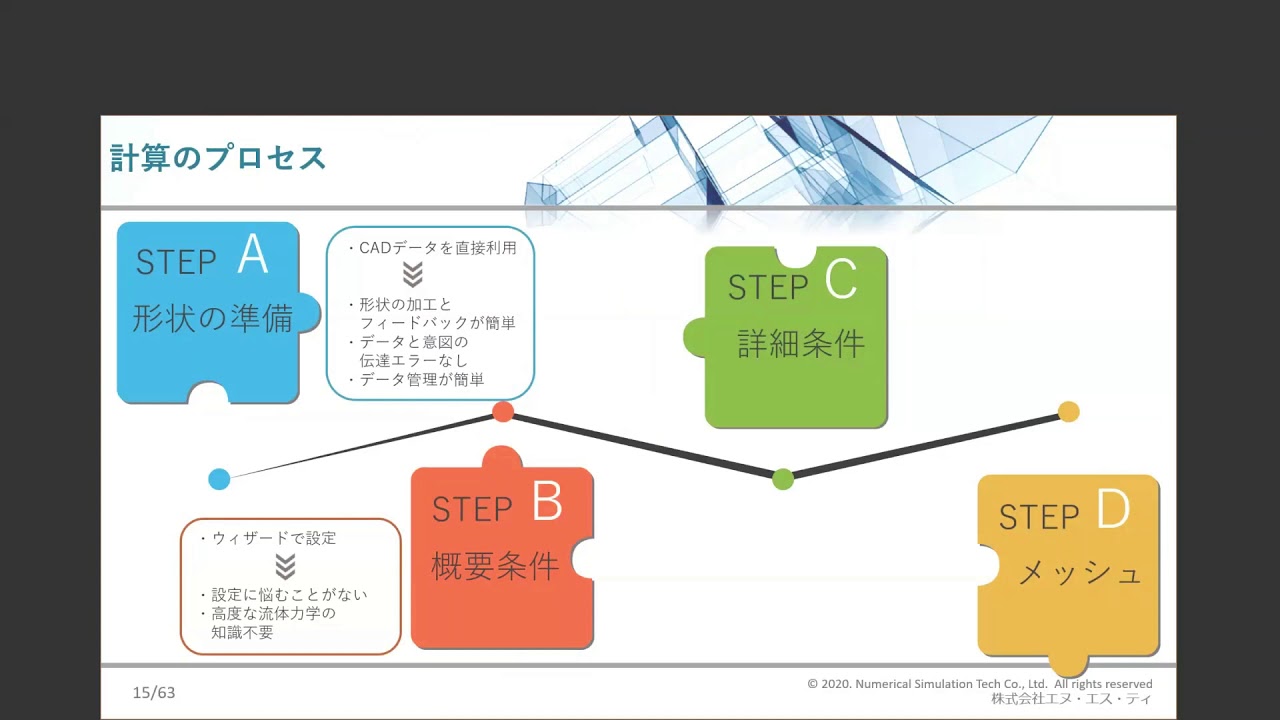 計算のプロセス

STEP A
形状の準備

・CADデータを直接利用
・形状の加工とフィードバックが簡単
・データと意図の伝達エラーなし
・データ管理が簡単

STEP C
詳細条件

STEP B
概要条件

・ウィザードで設定
・設定に悩むことがない
・高度な流体力学の知識不要

STEP D
メッシュ

15/63

© 2020. Numerical Simulation Tech Co., Ltd. All rights reserved
株式会社エヌ・エス・ティ